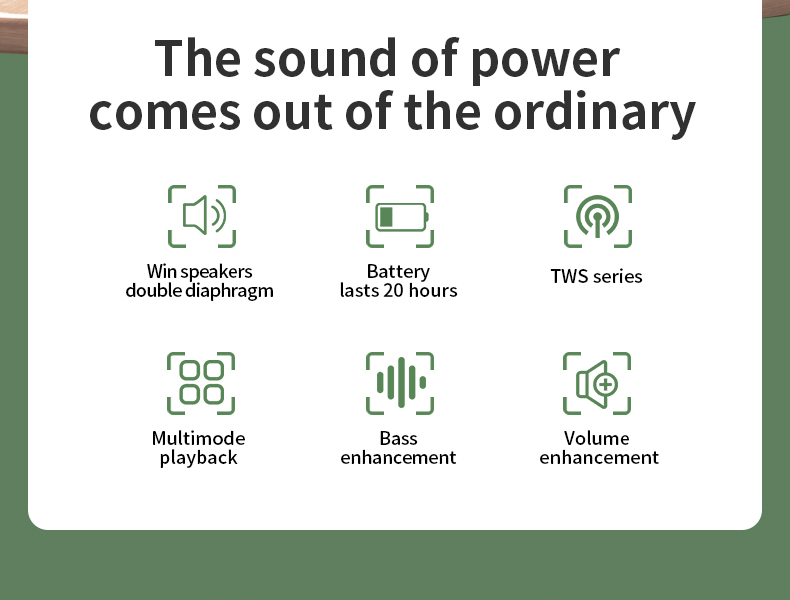 The sound of power comes out of the ordinary

Win speakers double diaphragm

Battery lasts 20 hours

TWS series

Multimode playback

Bass enhancement

Volume enhancement